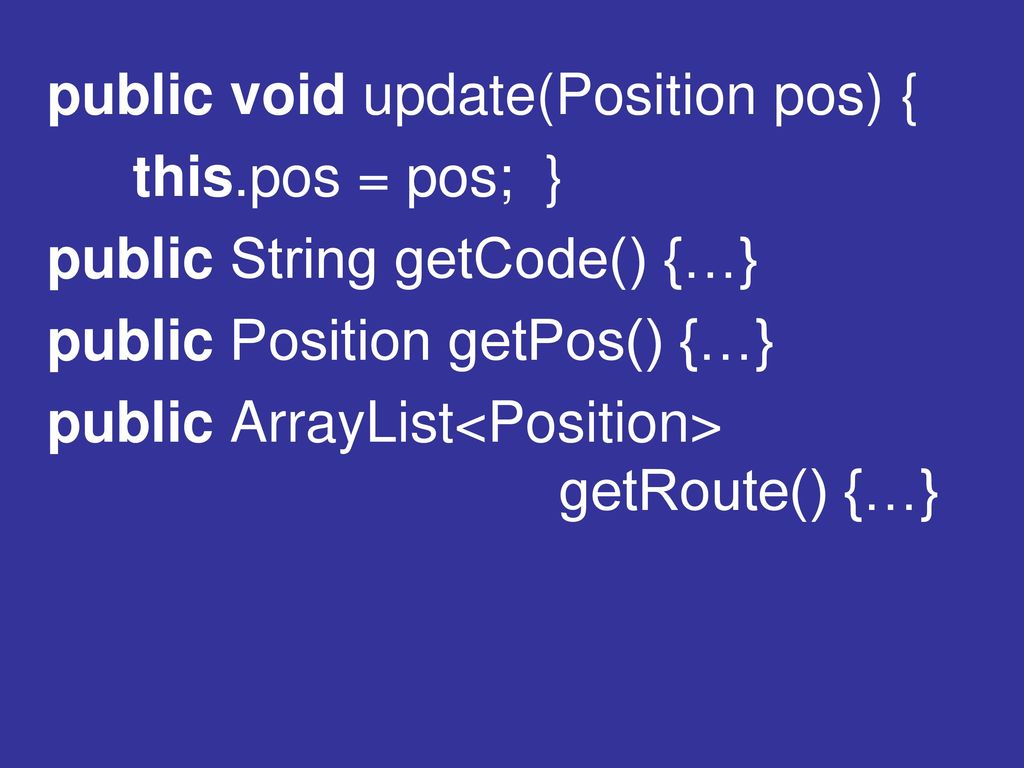 public void update(Position pos) {
this.pos = pos; }
public String getCode() {…}
public Position getPos() {…}
public ArrayList<Position> getRoute() {…}